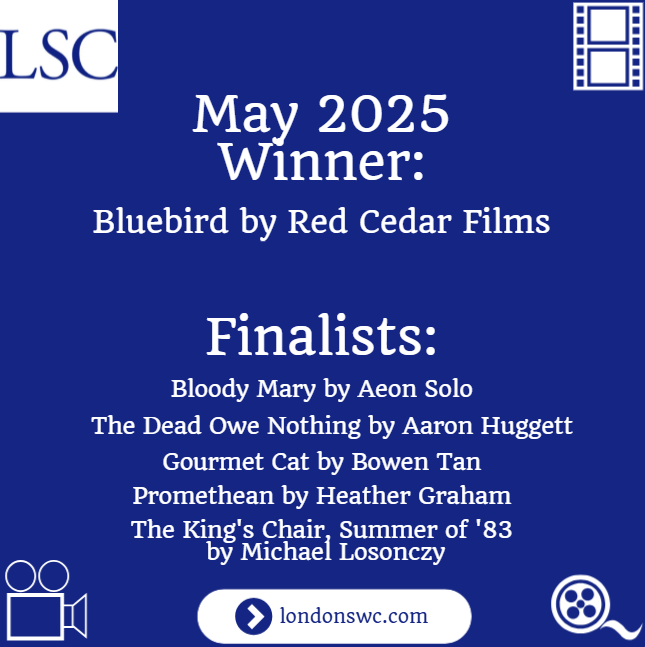 LSC

May 2025
Winner:

Bluebird by Red Cedar Films

Finalists:

Bloody Mary by Aeon Solo
The Dead Owe Nothing by Aaron Huggett
Gourmet Cat by Bowen Tan
Promethean by Heather Graham
The King's Chair, Summer of '83 by Michael Losonczy

londonswc.com